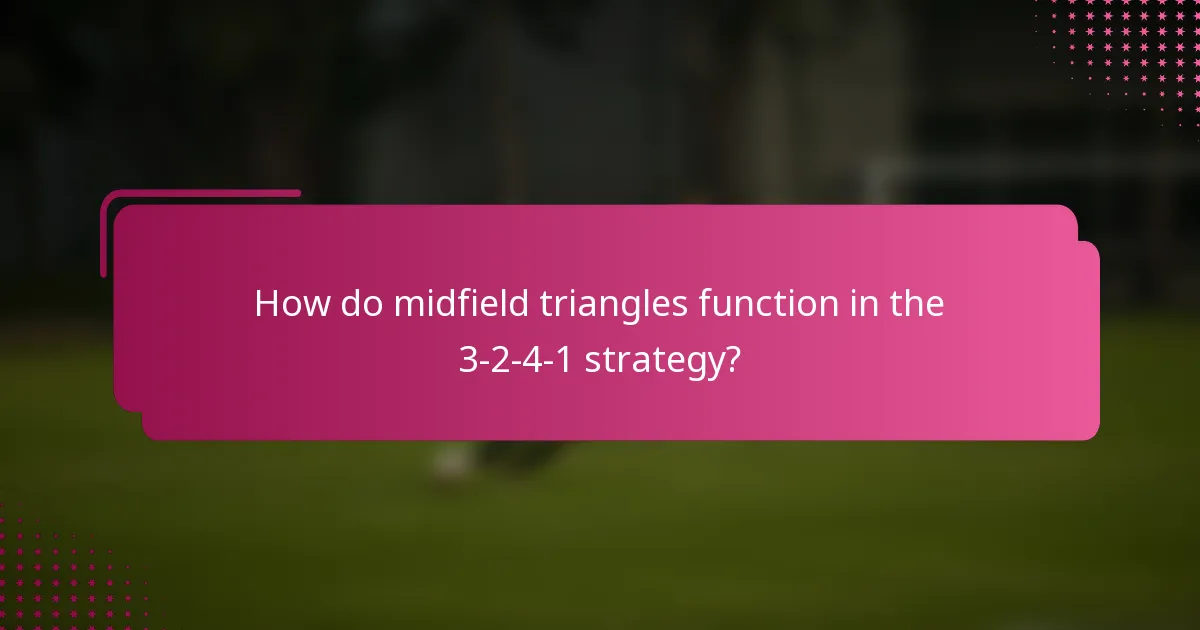 How do midfield triangles function in the 3-2-4-1 strategy?